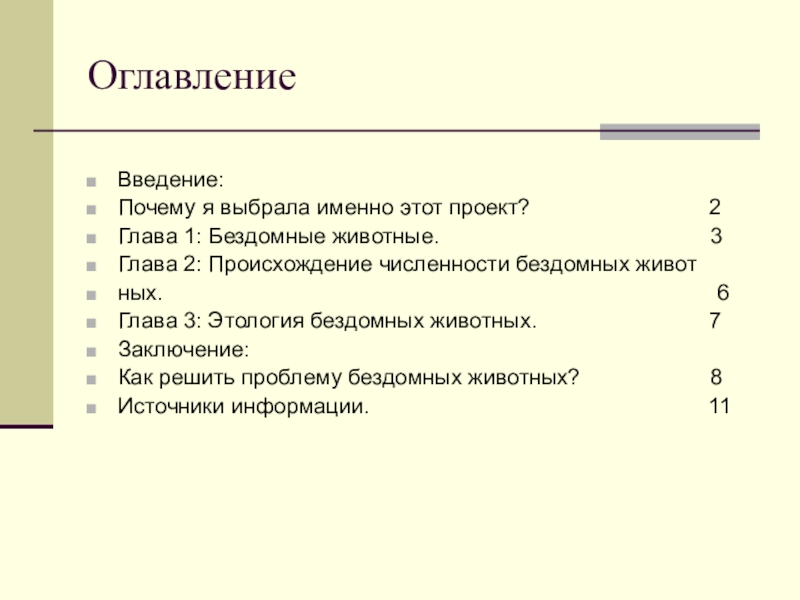 Оглавление

Введение:
Почему я выбрала именно этот проект? 2
Глава 1: Бездомные животные. 3
Глава 2: Происхождение численности бездомных живот
ных. 6
Глава 3: Этология бездомных животных. 7
Заключение:
Как решить проблему бездомных животных? 8
Источники информации. 11